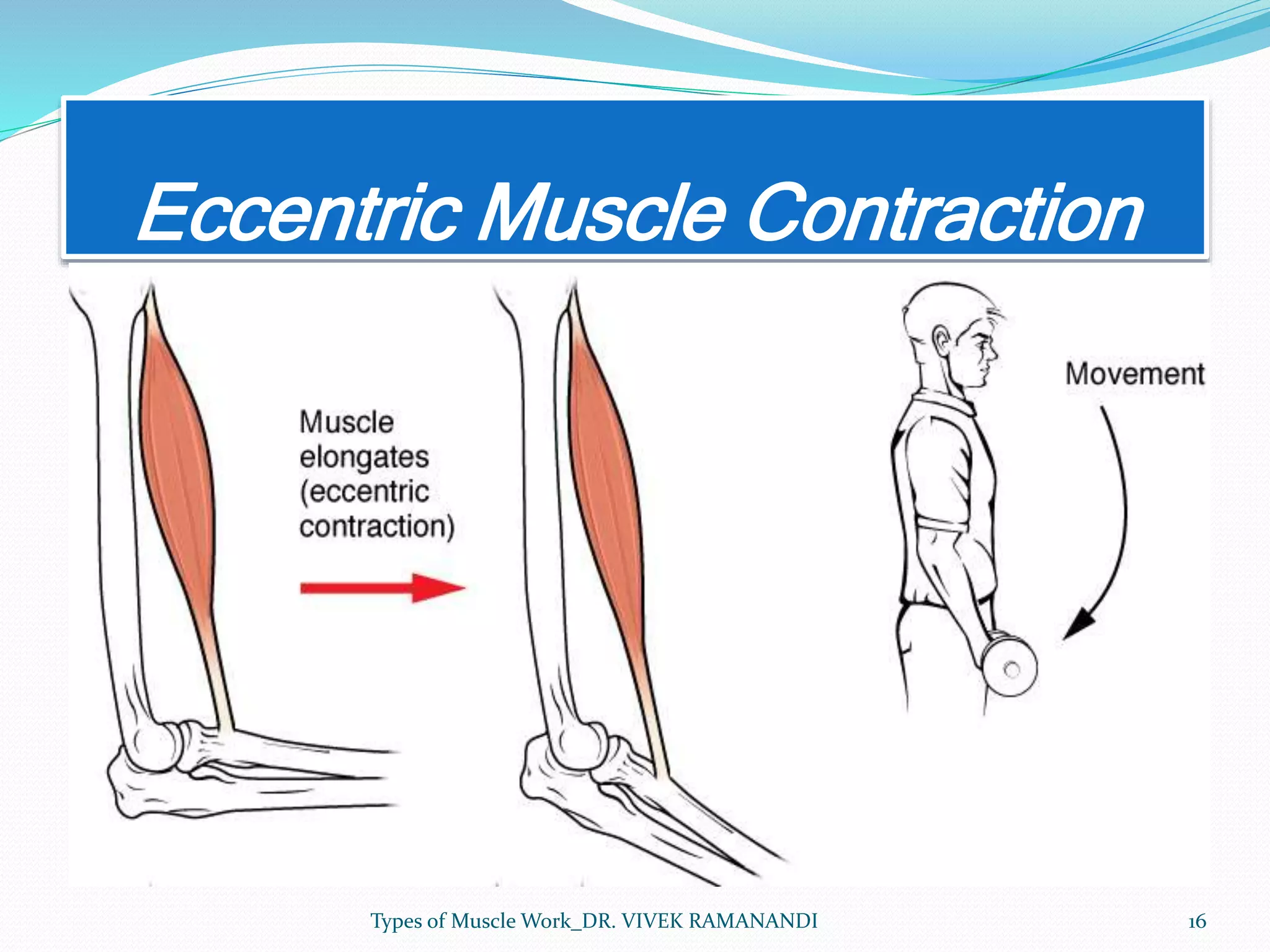 Eccentric Muscle Contraction

Muscle elongates (eccentric contraction)

Movement

Types of Muscle Work_DR. VIVEK RAMANANDI

16